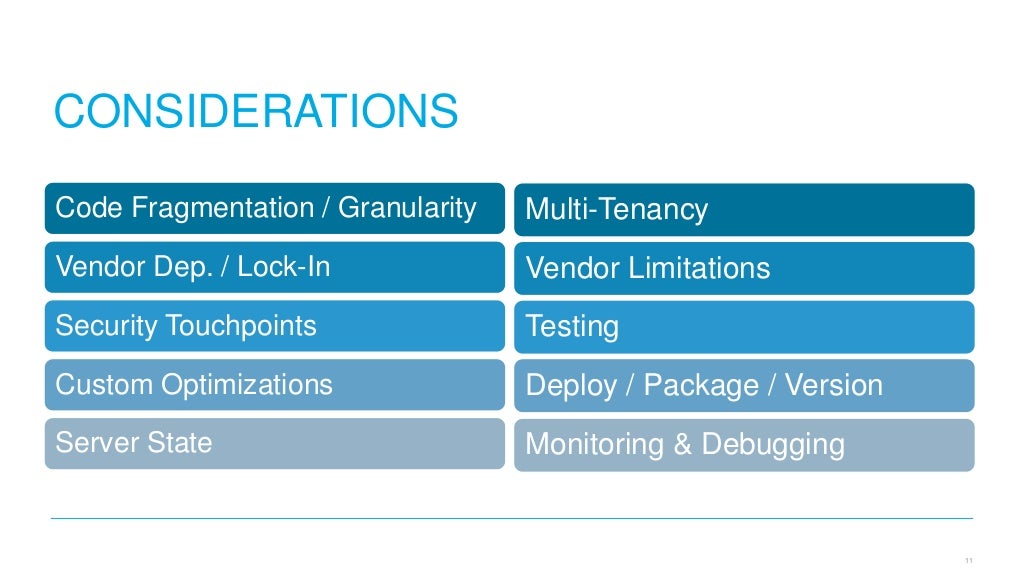 CONSIDERATIONS

Code Fragmentation / Granularity

Vendor Dep. / Lock-In

Security Touchpoints

Custom Optimizations

Server State

Multi-Tenancy

Vendor Limitations

Testing

Deploy / Package / Version

Monitoring & Debugging

11